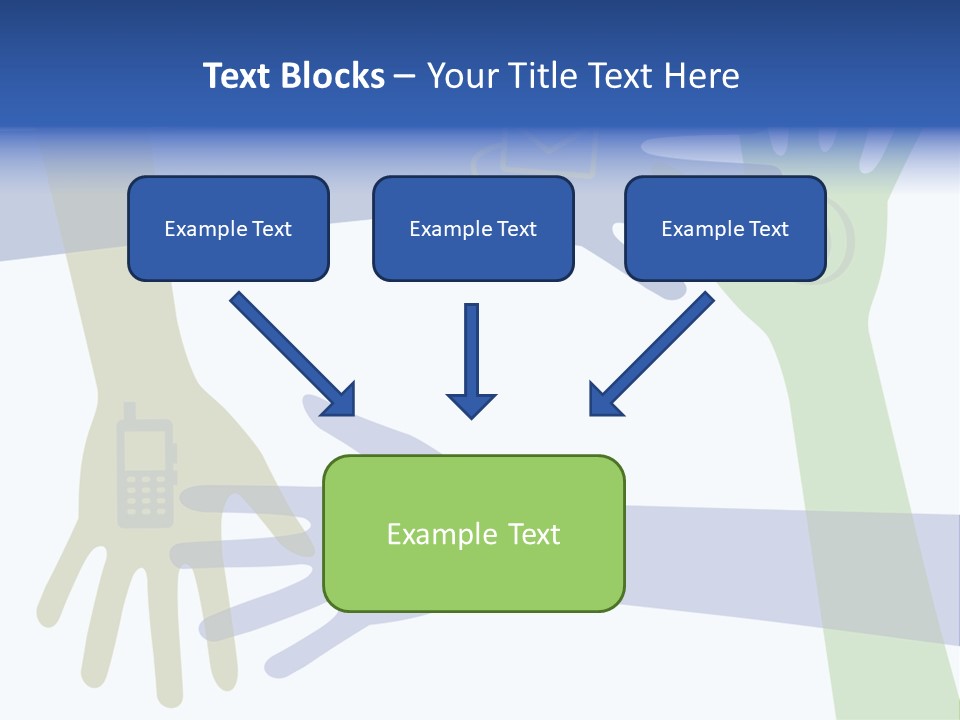 Text Blocks – Your Title Text Here

Example Text

Example Text

Example Text

Example Text